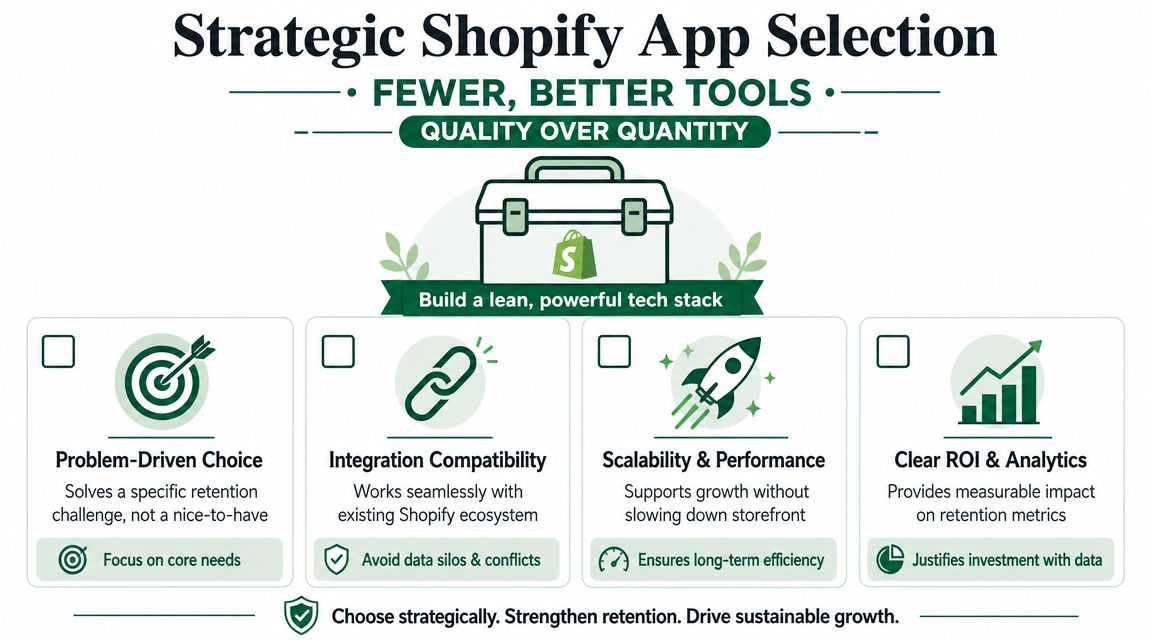 Strategic Shopify App Selection

• FEWER, BETTER TOOLS •

QUALITY OVER QUANTITY

Build a lean, powerful tech stack

Problem-Driven Choice
Solves a specific retention challenge, not a nice-to-have
Focus on core needs

Integration Compatibility
Works seamlessly with existing Shopify ecosystem
Avoid data silos & conflicts

Scalability & Performance
Supports growth without slowing down storefront
Ensures long-term efficiency

Clear ROI & Analytics
Provides measurable impact on retention metrics
Justifies investment with data

Choose strategically. Strengthen retention. Drive sustainable growth.